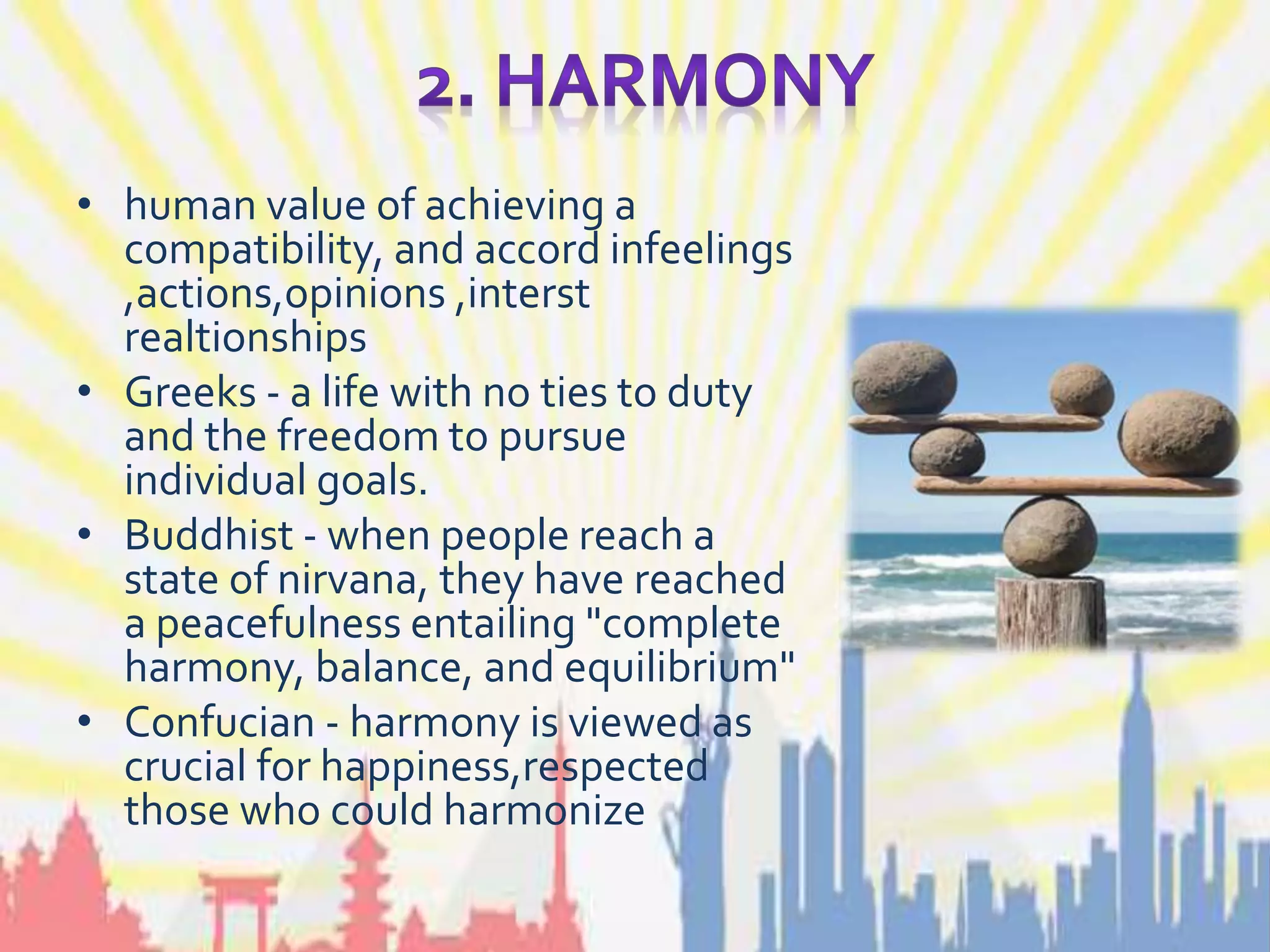 2. HARMONY

• human value of achieving a compatibility, and accord infeelings ,actions,opinions ,interst realtionships
• Greeks - a life with no ties to duty and the freedom to pursue individual goals.
• Buddhist - when people reach a state of nirvana, they have reached a peacefulness entailing "complete harmony, balance, and equilibrium"
• Confucian - harmony is viewed as crucial for happiness,respected those who could harmonize